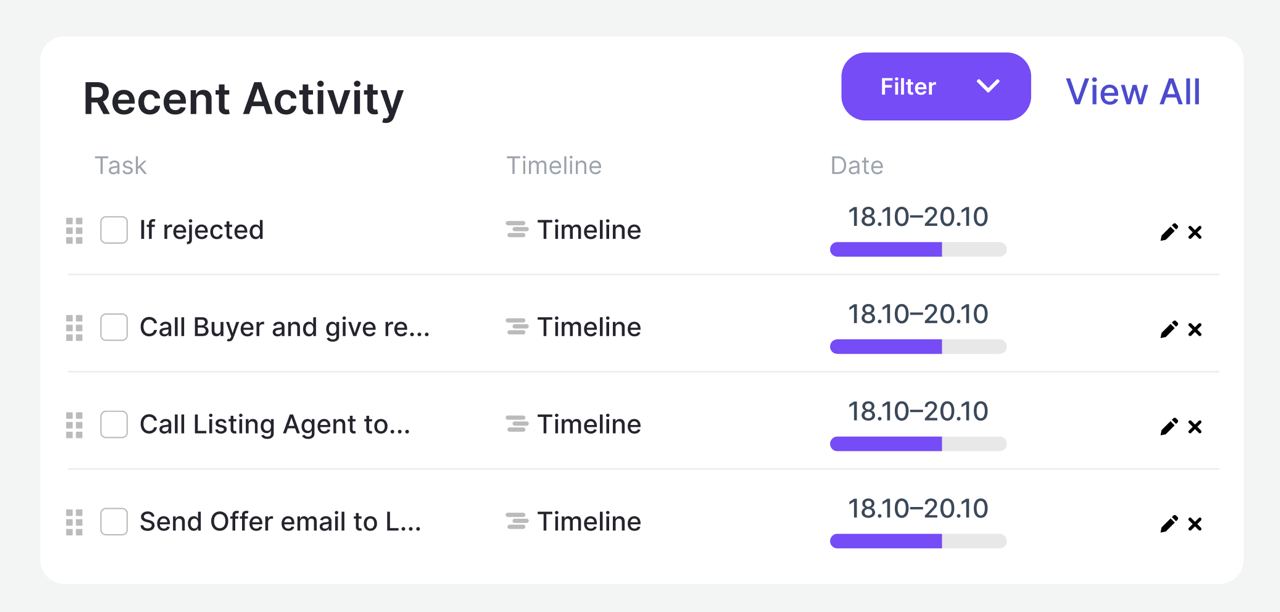 Recent Activity

Filter

View All

| Task | Timeline | Date |
|---|---|---|
| If rejected | Timeline | 18.10–20.10 |
| Call Buyer and give re... | Timeline | 18.10–20.10 |
| Call Listing Agent to... | Timeline | 18.10–20.10 |
| Send Offer email to L... | Timeline | 18.10–20.10 |